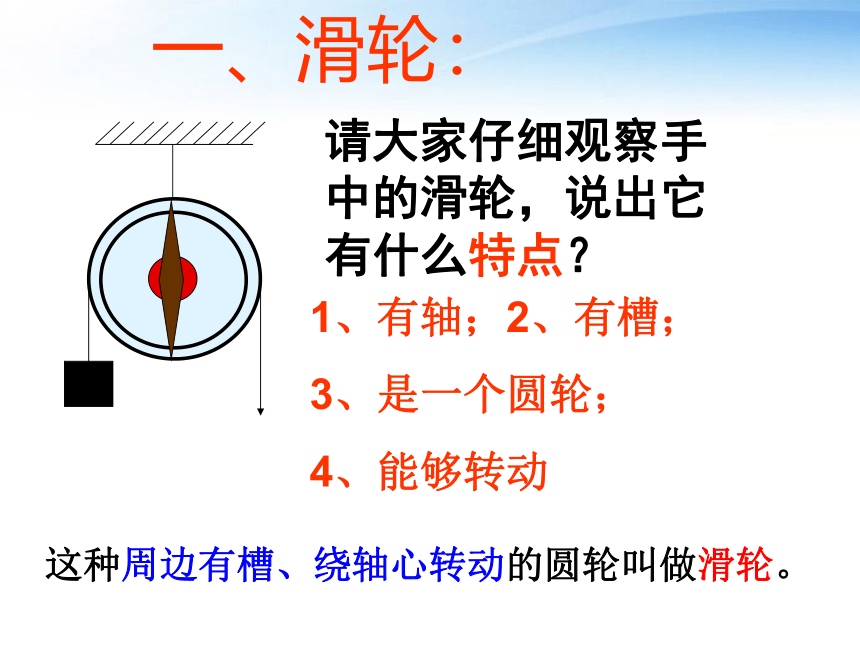 一、滑轮：

请大家仔细观察手中的滑轮，说出它有什么特点？

1、有轴；2、有槽；

3、是一个圆轮；

4、能够转动

这种周边有槽、绕轴心转动的圆轮叫做滑轮。